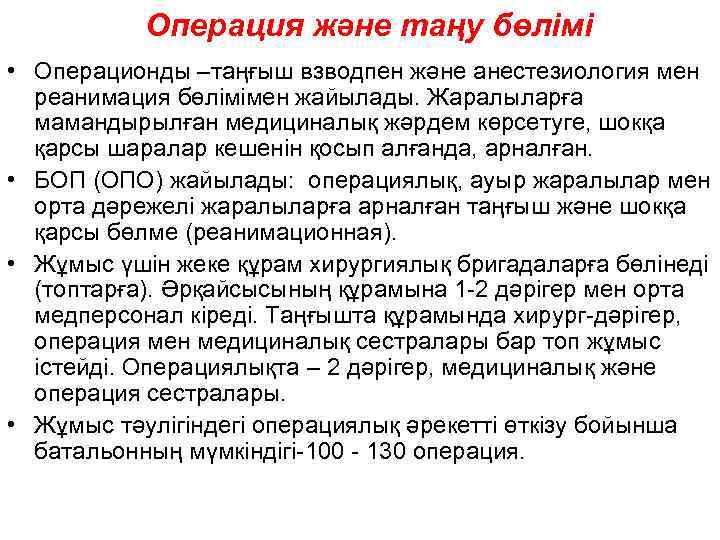 Операция және таңу бөлімі

• Операционды –таңғыш взводпен және анестезиология мен реанимация бөлімімен жайылады. Жаралыларға мамандырылған медициналық жәрдем көрсетуге, шокқа қарсы шаралар кешенін қосып алғанда, арналған.
• БОП (ОПО) жайылады: операциялық, ауыр жаралылар мен орта дәрежелі жаралыларға арналған таңғыш және шокқа қарсы бөлме (реанимационная).
• Жұмыс үшін жеке құрам хирургиялық бригадаларға бөлінеді (топтарға). Әрқайсысының құрамына 1-2 дәрігер мен орта медперсонал кіреді. Таңғышта құрамында хирург-дәрігер, операция мен медициналық сестралары бар топ жұмыс істейді. Операциялықта – 2 дәрігер, медициналық және операция сестралары.
• Жұмыс тәулігіндегі операциялық әрекетті өткізу бойынша батальонның мүмкіндігі-100 - 130 операция.